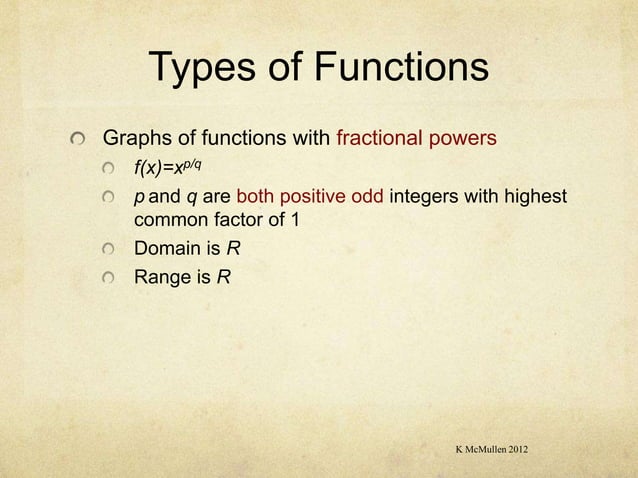 Types of Functions

Graphs of functions with fractional powers

$f(x)=x^{p/q}$

$p$ and $q$ are both positive odd integers with highest common factor of 1

Domain is $R$

Range is $R$

K McMullen 2012